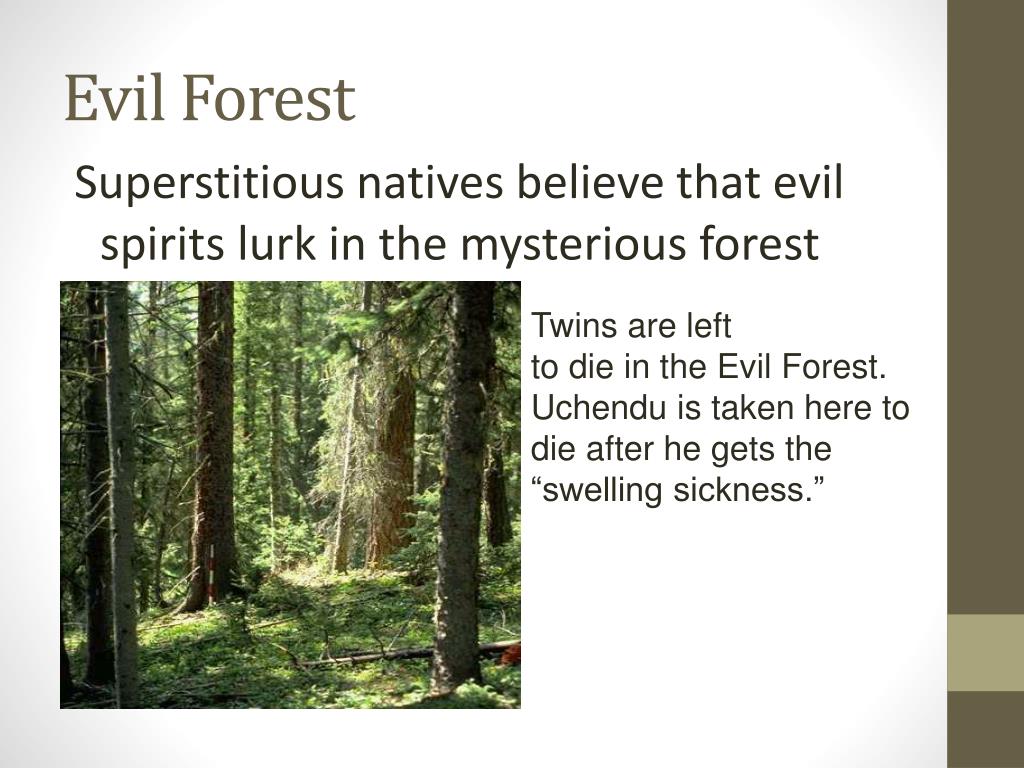 Evil Forest

Superstitious natives believe that evil spirits lurk in the mysterious forest

Twins are left to die in the Evil Forest. Uchendu is taken here to die after he gets the “swelling sickness.”